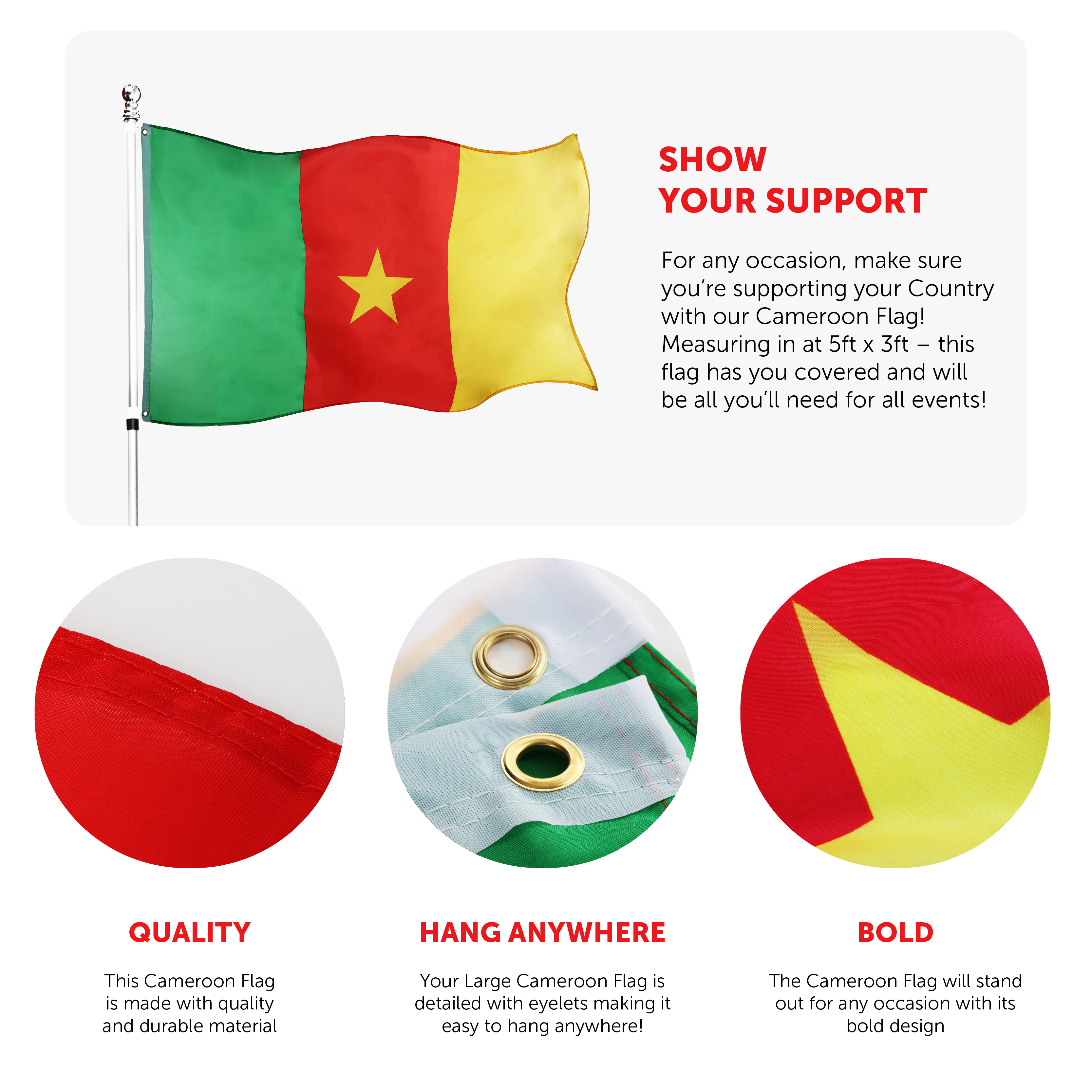 SHOW
YOUR SUPPORT

For any occasion, make sure you're supporting your Country with our Cameroon Flag! Measuring in at 5ft x 3ft – this flag has you covered and will be all you'll need for all events!

QUALITY

This Cameroon Flag is made with quality and durable material

HANG ANYWHERE

Your Large Cameroon Flag is detailed with eyelets making it easy to hang anywhere!

BOLD

The Cameroon Flag will stand out for any occasion with its bold design